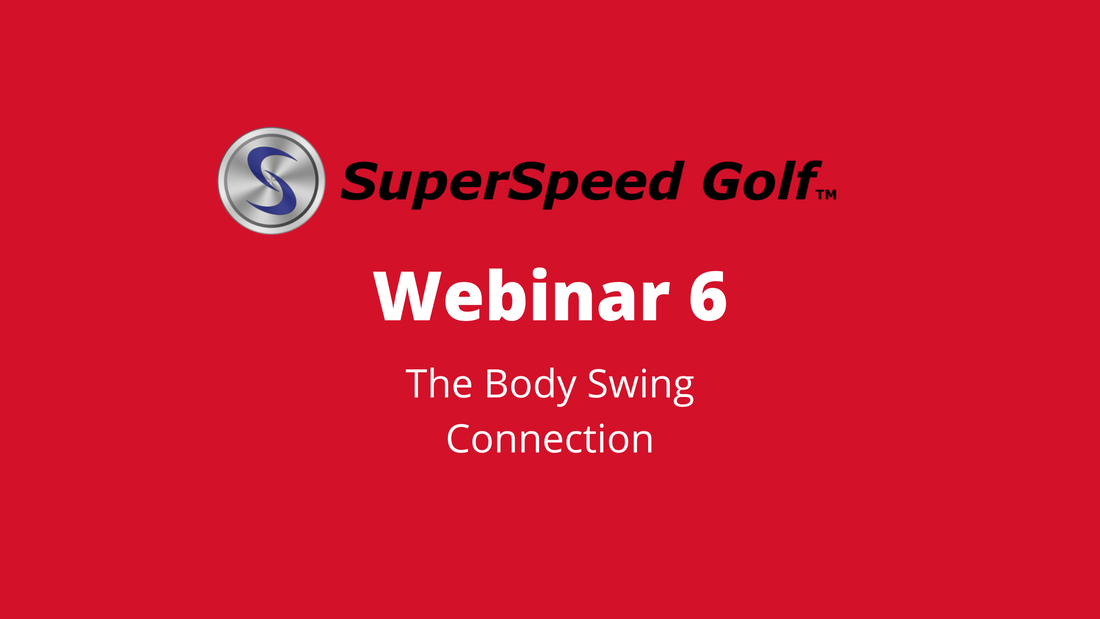 SuperSpeed Golf™

Webinar 6

The Body Swing Connection